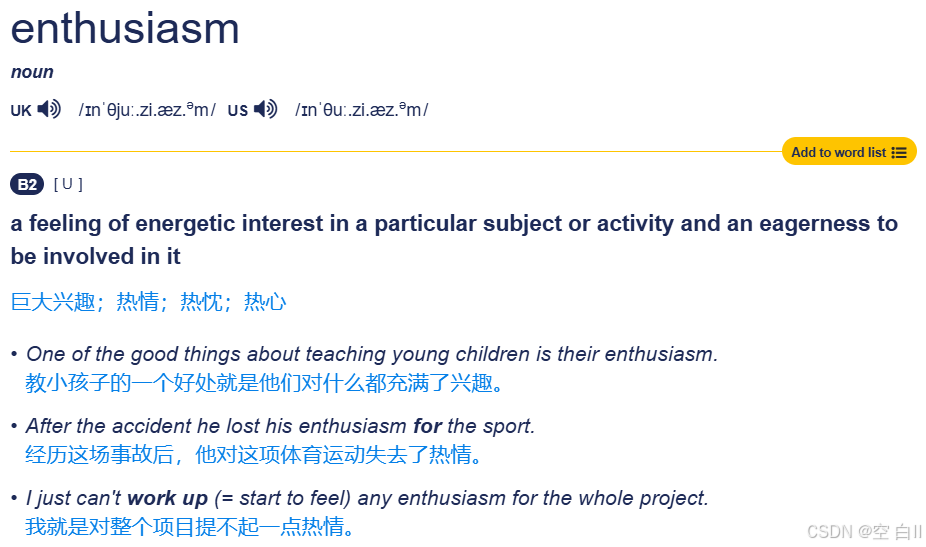 enthusiasm

noun

UK /ɪnˈθjuː.zi.æz.ᵊm/ US /ɪnˈθuː.zi.æz.ᵊm/

Add to word list

B2 [ U ]

a feeling of energetic interest in a particular subject or activity and an eagerness to be involved in it

巨大兴趣；热情；热忱；热心

• One of the good things about teaching young children is their enthusiasm.
教小孩子的一个好处就是他们对什么都充满了兴趣。

• After the accident he lost his enthusiasm for the sport.
经历这场事故后，他对这项体育运动失去了热情。

• I just can't work up (= start to feel) any enthusiasm for the whole project.
我就是对整个项目提不起一点热情。

CSDN @空 白II